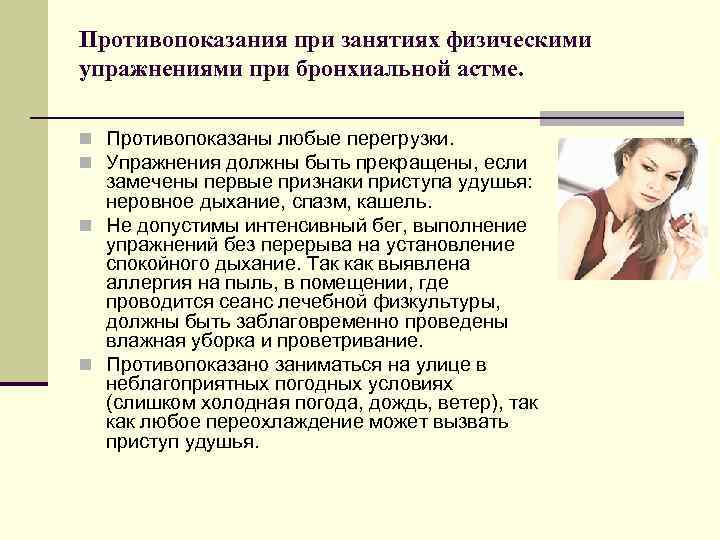 Противопоказания при занятиях физическими упражнениями при бронхиальной астме.

Противопоказаны любые перегрузки.

Упражнения должны быть прекращены, если замечены первые признаки приступа удушья: неровное дыхание, спазм, кашель.

Не допустимы интенсивный бег, выполнение упражнений без перерыва на установление спокойного дыхание. Так как выявлена аллергия на пыль, в помещении, где проводится сеанс лечебной физкультуры, должны быть заблаговременно проведены влажная уборка и проветривание.

Противопоказано заниматься на улице в неблагоприятных погодных условиях (слишком холодная погода, дождь, ветер), так как любое переохлаждение может вызвать приступ удушья.